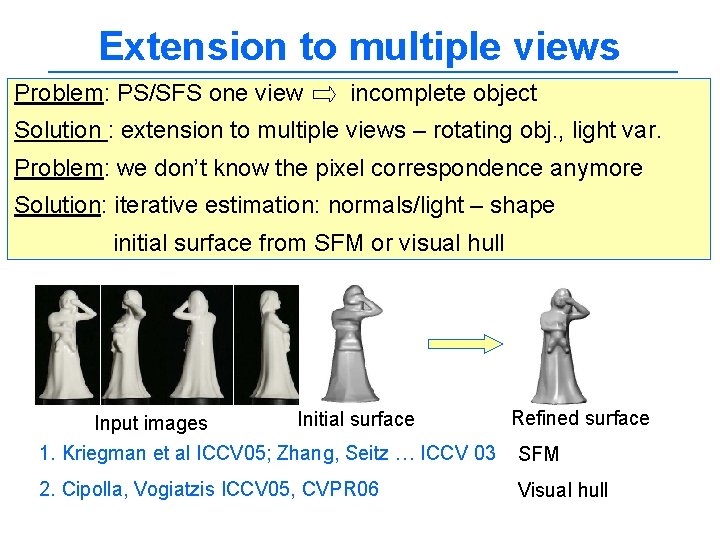 Extension to multiple views

Problem: PS/SFS one view ⇨ incomplete object

Solution : extension to multiple views – rotating obj., light var.

Problem: we don't know the pixel correspondence anymore

Solution: iterative estimation: normals/light – shape

initial surface from SFM or visual hull

Input images

Initial surface

Refined surface

1. Kriegman et al ICCV05; Zhang, Seitz … ICCV 03

SFM

2. Cipolla, Vogiatzis ICCV05, CVPR06

Visual hull